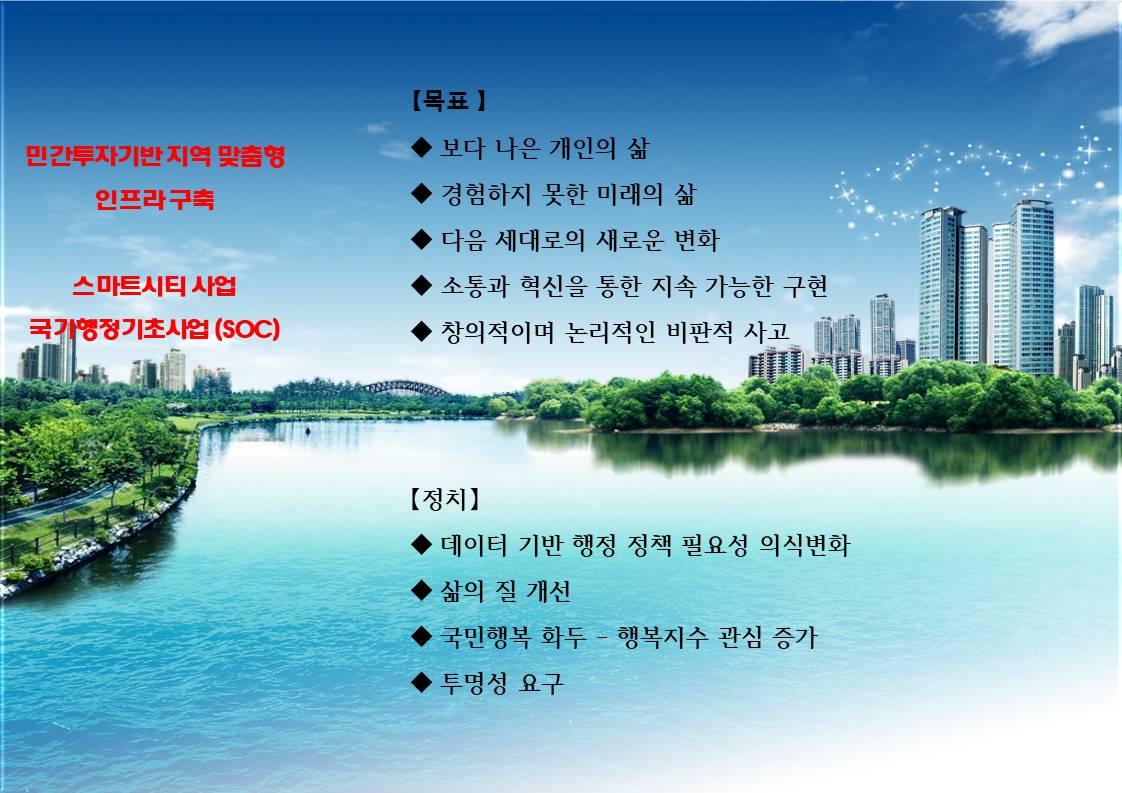 민간투자기반 지역 맞춤형

인프라 구축

스마트시티 사업

국가행정기초사업 (SOC)

【목표 】

◆ 보다 나은 개인의 삶

◆ 경험하지 못한 미래의 삶

◆ 다음 세대로의 새로운 변화

◆ 소통과 혁신을 통한 지속 가능한 구현

◆ 창의적이며 논리적인 비판적 사고

【정치】

◆ 데이터 기반 행정 정책 필요성 의식변화

◆ 삶의 질 개선

◆ 국민행복 화두 - 행복지수 관심 증가

◆ 투명성 요구